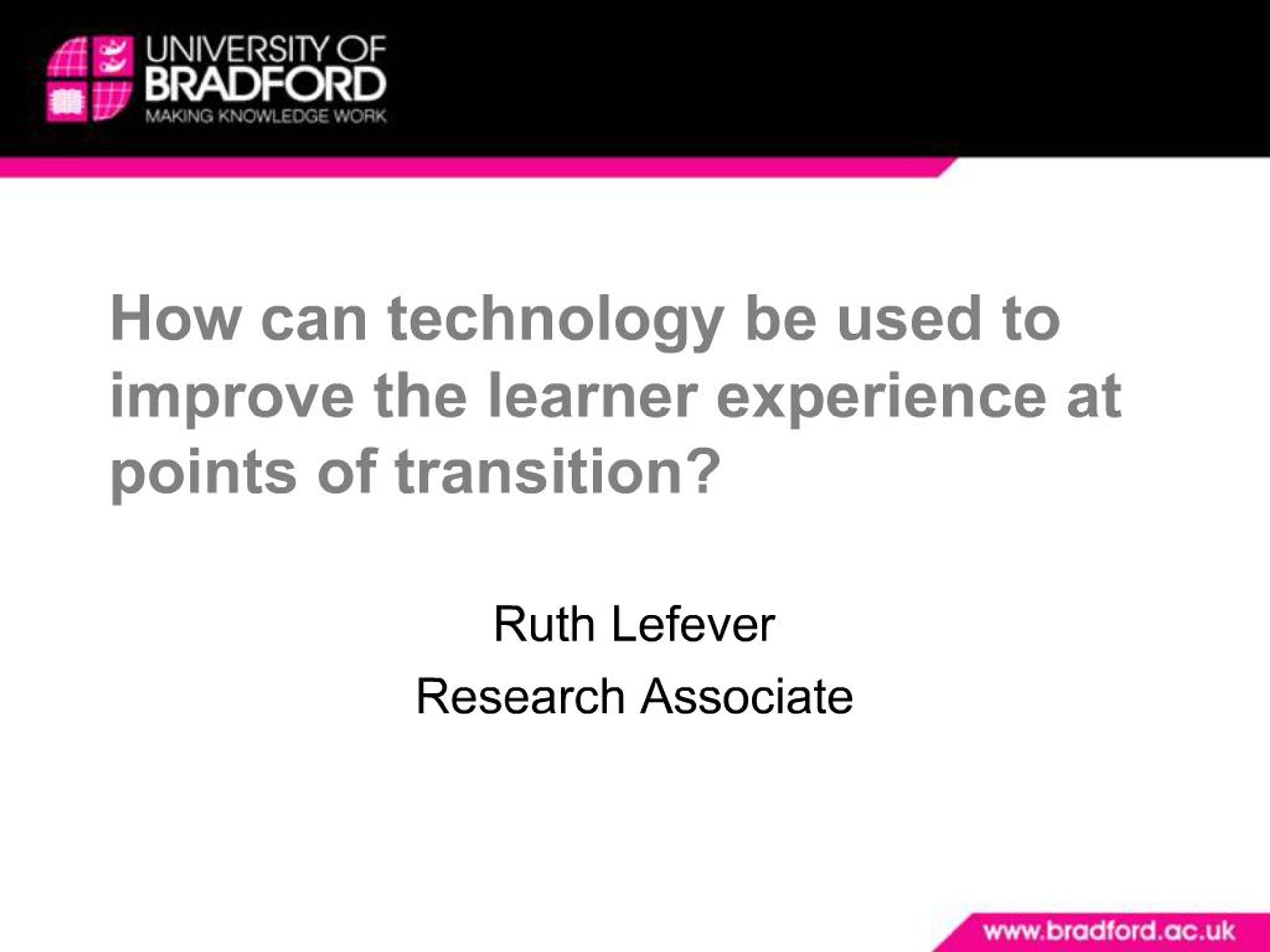 UNIVERSITY OF
BRADFORD
MAKING KNOWLEDGE WORK

How can technology be used to improve the learner experience at points of transition?

Ruth Lefever
Research Associate

www.bradford.ac.uk